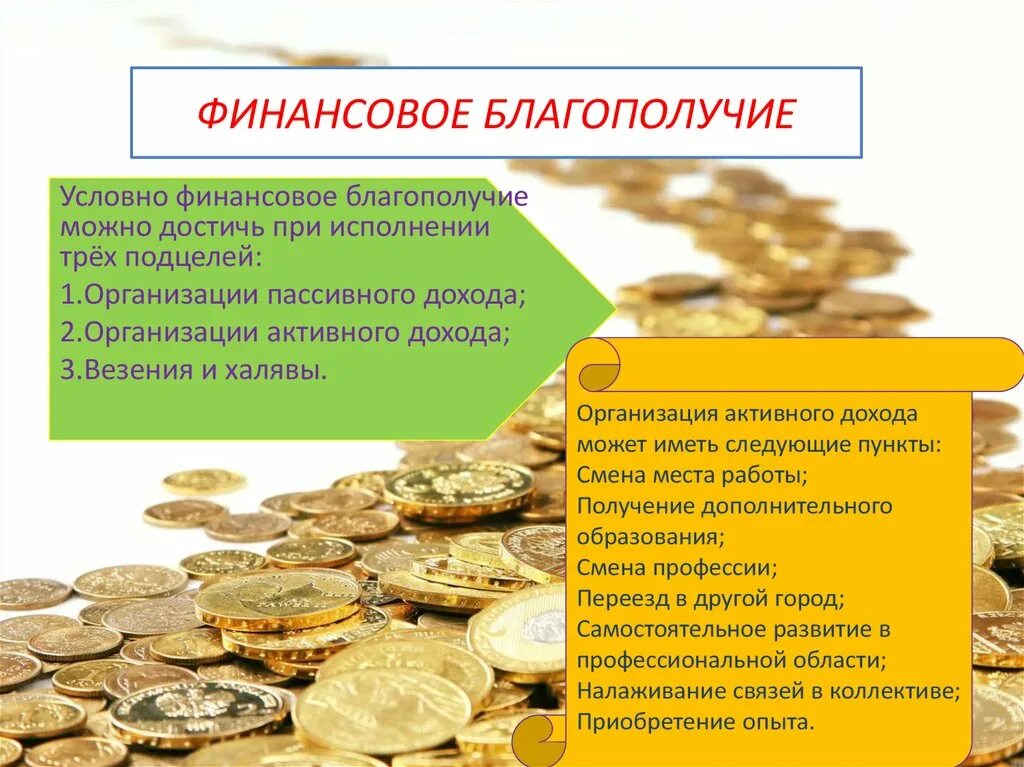 ФИНАНСОВОЕ БЛАГОПОЛУЧИЕ

Условно финансовое благополучие можно достичь при исполнении трёх подцелей:
1.Организации пассивного дохода;
2.Организации активного дохода;
3.Везения и халявы.

Организация активного дохода может иметь следующие пункты:
Смена места работы;
Получение дополнительного образования;
Смена профессии;
Переезд в другой город;
Самостоятельное развитие в профессиональной области;
Налаживание связей в коллективе;
Приобретение опыта.